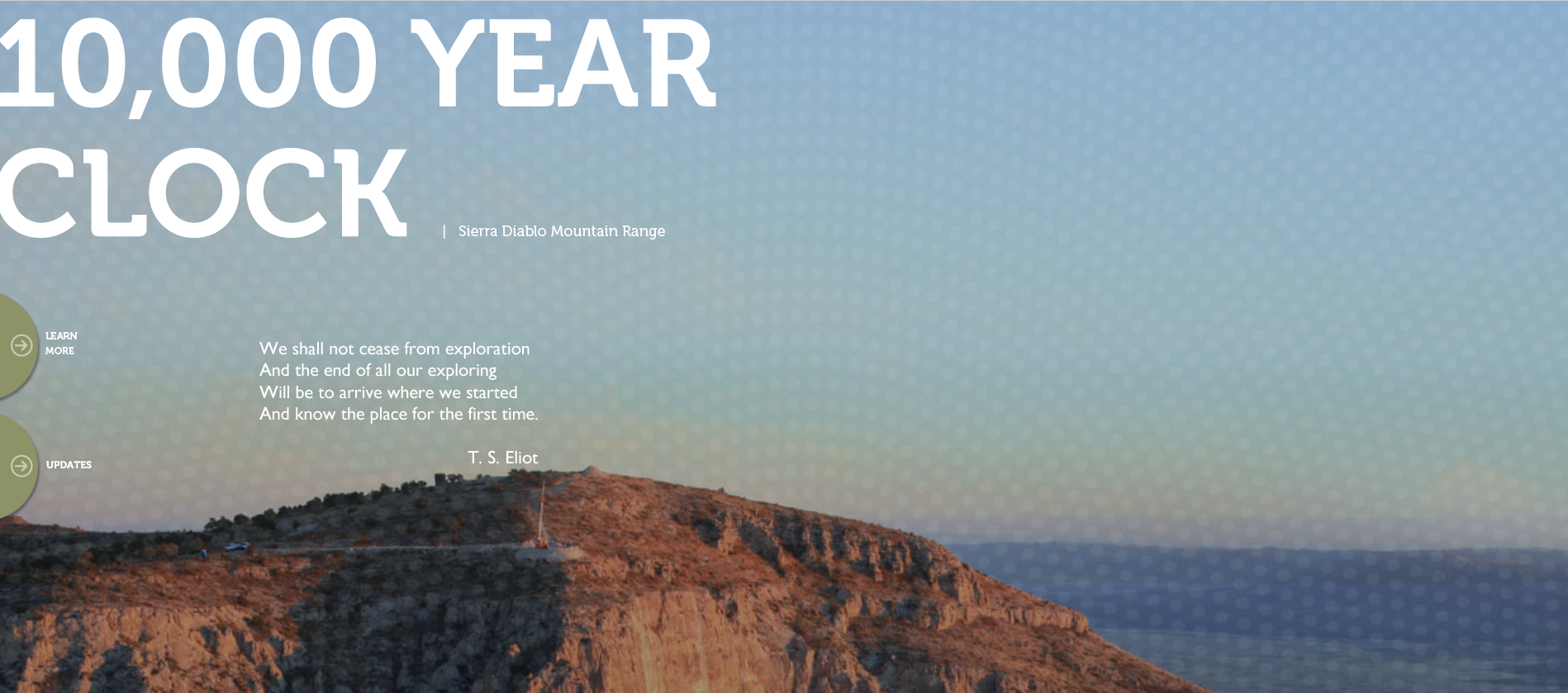 10,000 YEAR CLOCK

| Sierra Diablo Mountain Range

LEARN MORE

UPDATES

We shall not cease from exploration
And the end of all our exploring
Will be to arrive where we started
And know the place for the first time.

T. S. Eliot